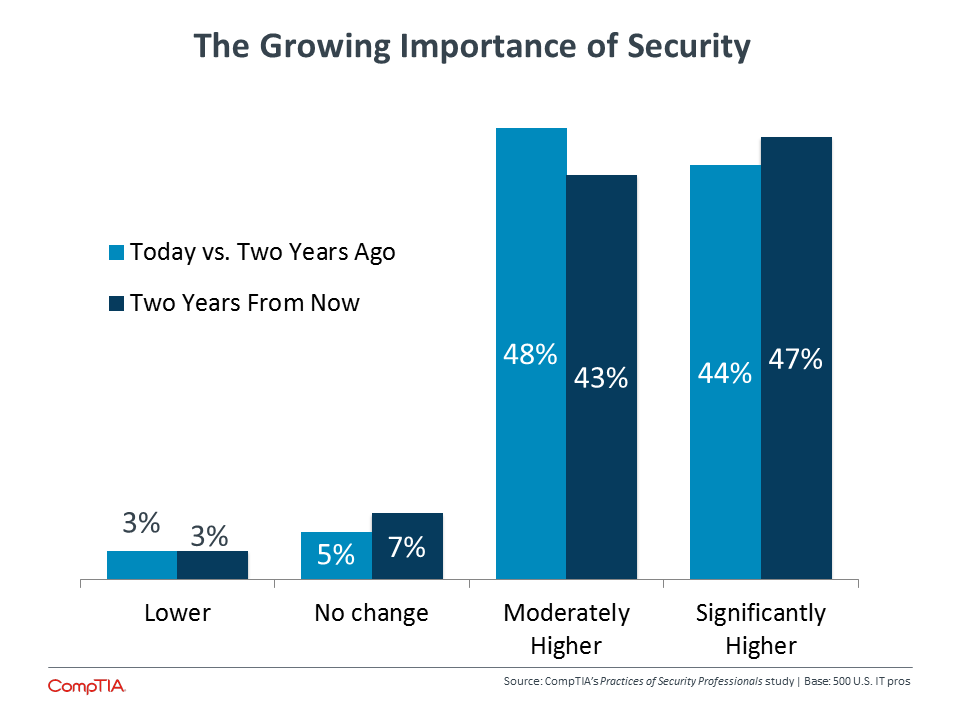 The Growing Importance of Security

Today vs. Two Years Ago
Two Years From Now

3%
3%
5%
7%
48%
43%
44%
47%

Lower
No change
Moderately Higher
Significantly Higher

CompTIA.

Source: CompTIA's Practices of Security Professionals study | Base: 500 U.S. IT pros